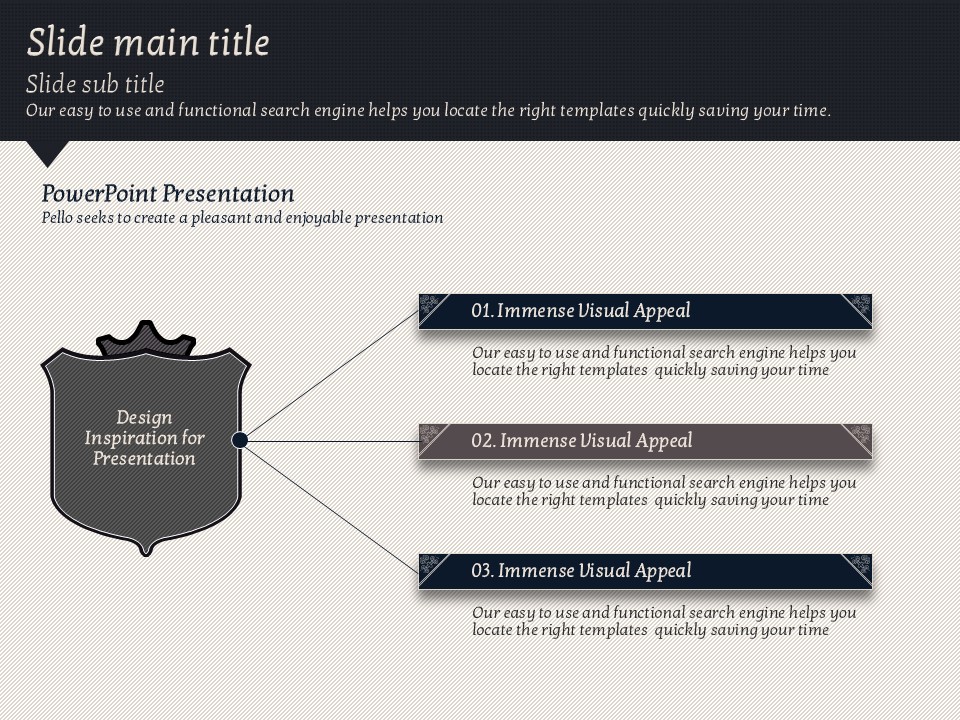 Slide main title
Slide sub title
Our easy to use and functional search engine helps you locate the right templates quickly saving your time.

PowerPoint Presentation
Pello seeks to create a pleasant and enjoyable presentation

Design Inspiration for Presentation

01. Immense Visual Appeal
Our easy to use and functional search engine helps you locate the right templates quickly saving your time

02. Immense Visual Appeal
Our easy to use and functional search engine helps you locate the right templates quickly saving your time

03. Immense Visual Appeal
Our easy to use and functional search engine helps you locate the right templates quickly saving your time